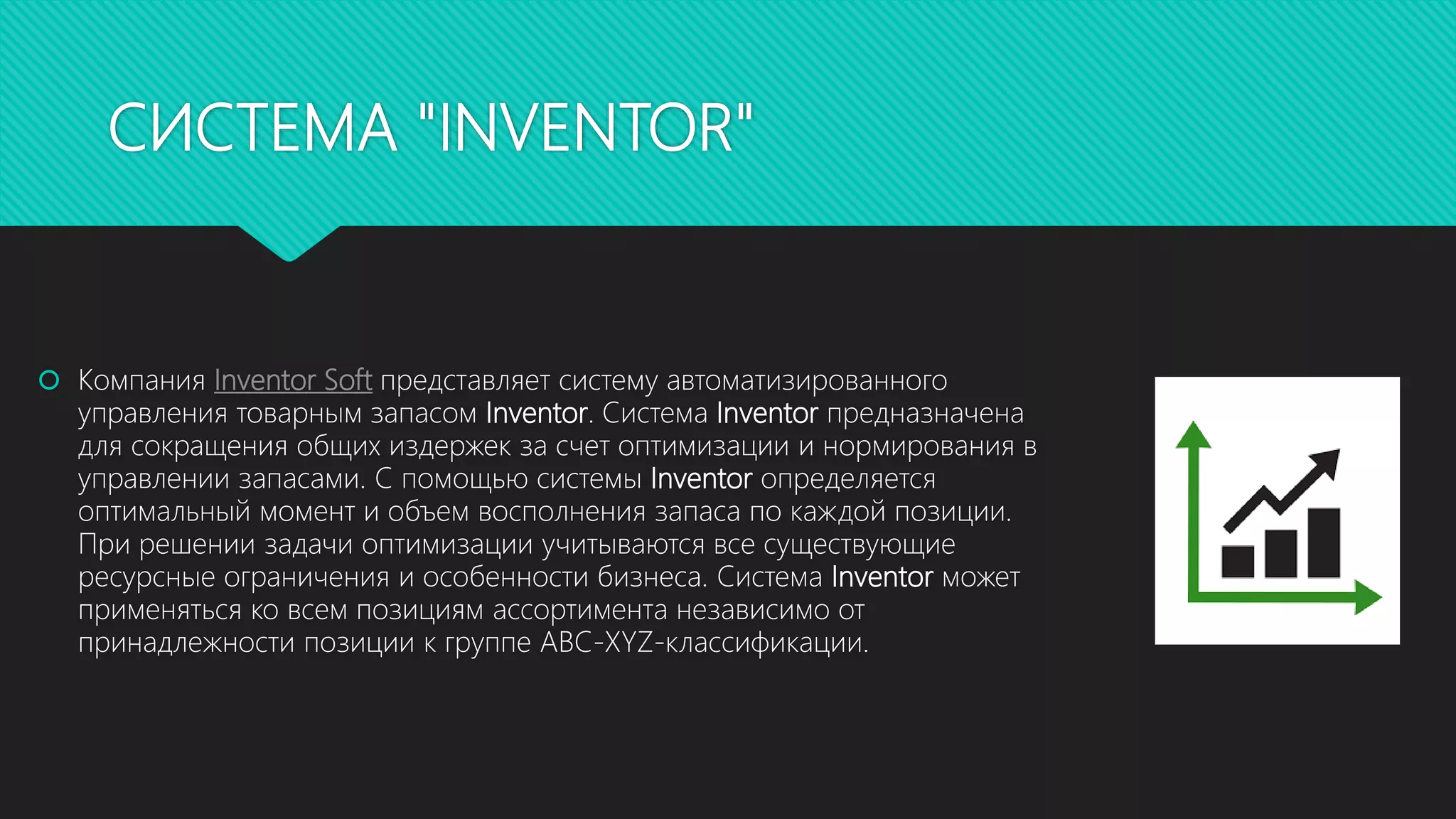 СИСТЕМА "INVENTOR"

Компания Inventor Soft представляет систему автоматизированного управления товарным запасом Inventor. Система Inventor предназначена для сокращения общих издержек за счет оптимизации и нормирования в управлении запасами. С помощью системы Inventor определяется оптимальный момент и объем восполнения запаса по каждой позиции. При решении задачи оптимизации учитываются все существующие ресурсные ограничения и особенности бизнеса. Система Inventor может применяться ко всем позициям ассортимента независимо от принадлежности позиции к группе ABC-XYZ-классификации.